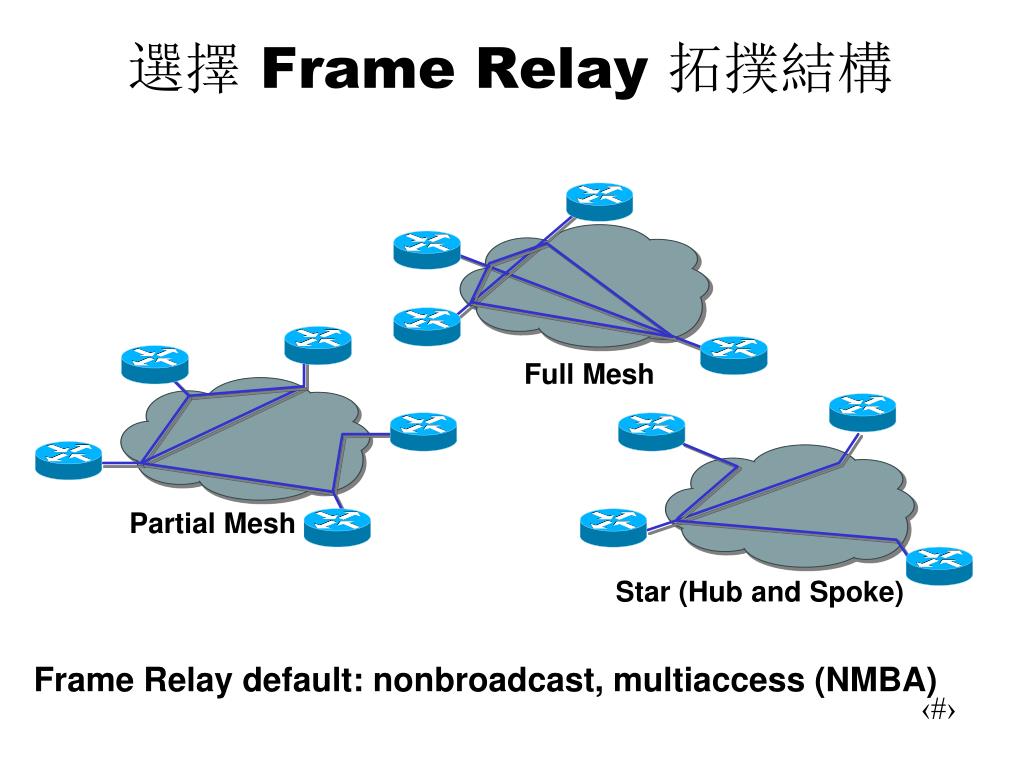 選擇 Frame Relay 拓撲結構

Full Mesh

Partial Mesh

Star (Hub and Spoke)

Frame Relay default: nonbroadcast, multiaccess (NMBA)

‹#›